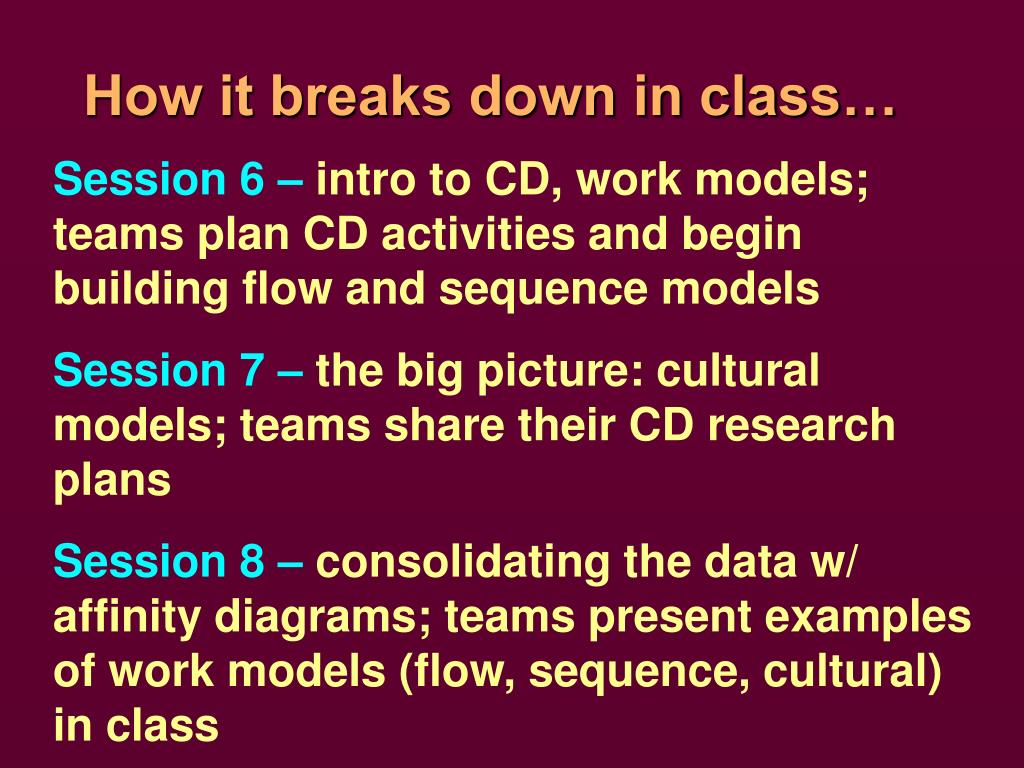 How it breaks down in class…

Session 6 – intro to CD, work models; teams plan CD activities and begin building flow and sequence models

Session 7 – the big picture: cultural models; teams share their CD research plans

Session 8 – consolidating the data w/ affinity diagrams; teams present examples of work models (flow, sequence, cultural) in class